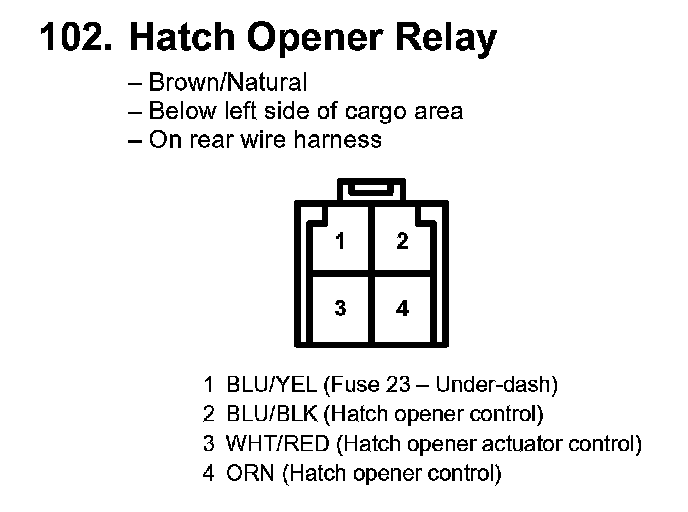 102. Hatch Opener Relay

– Brown/Natural
– Below left side of cargo area
– On rear wire harness

1
2
3
4

1 BLU/YEL (Fuse 23 – Under-dash)
2 BLU/BLK (Hatch opener control)
3 WHT/RED (Hatch opener actuator control)
4 ORN (Hatch opener control)